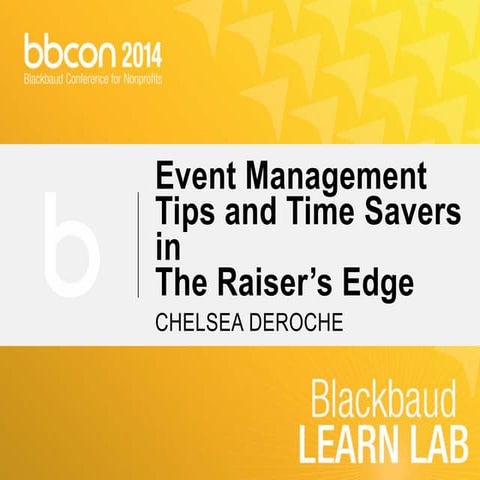 bbcon 2014
Blackbaud Conference for Nonprofits

b

Event Management Tips and Time Savers in The Raiser's Edge

CHELSEA DEROCHE

Blackbaud
LEARN LAB